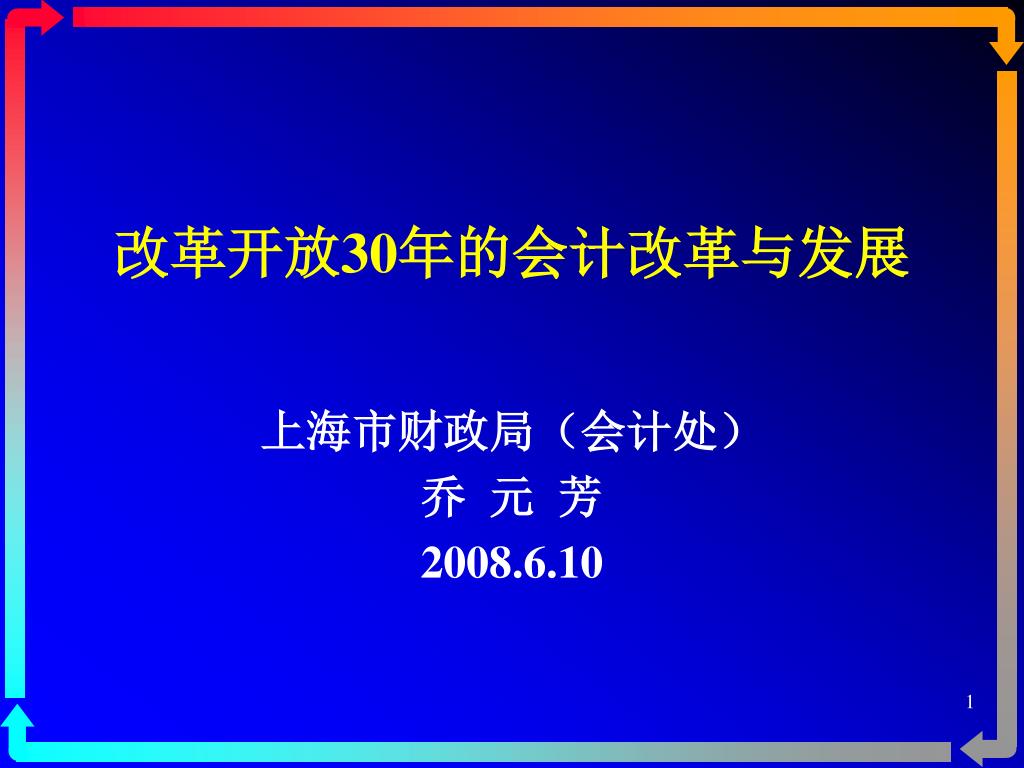 改革开放30年的会计改革与发展

上海市财政局（会计处）
乔 元 芳
2008.6.10

1